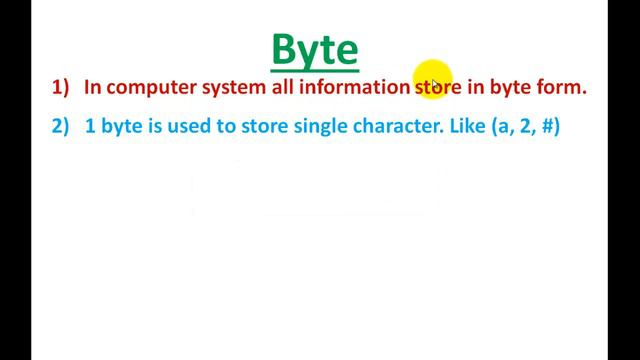 Byte

1) In computer system all information store in byte form.

2) 1 byte is used to store single character. Like (a, 2, #)